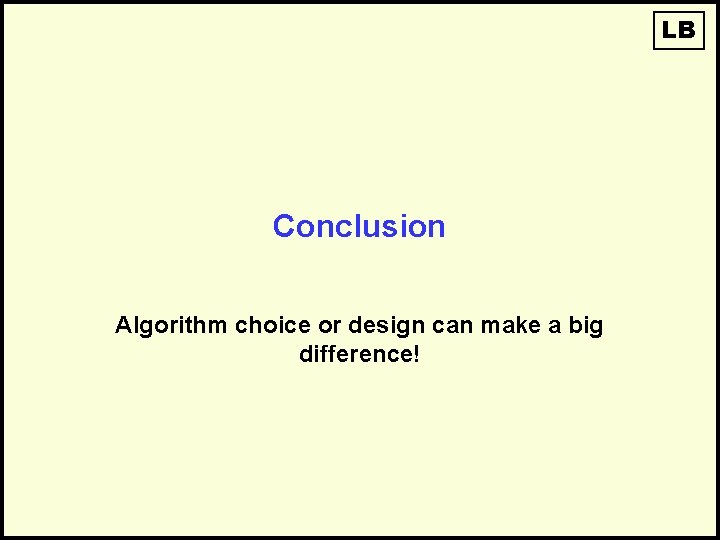 LB

Conclusion

Algorithm choice or design can make a big difference!